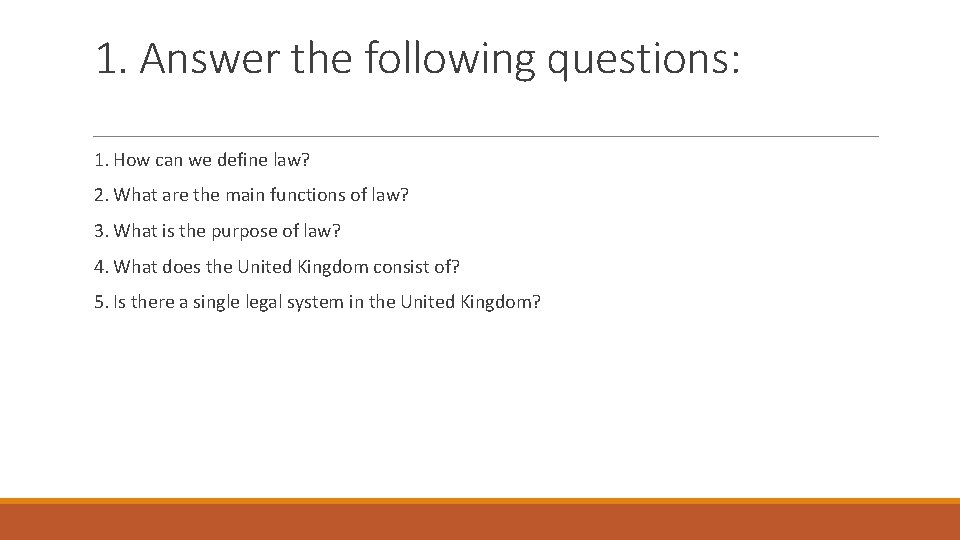 1. Answer the following questions:

1. How can we define law?

2. What are the main functions of law?

3. What is the purpose of law?

4. What does the United Kingdom consist of?

5. Is there a single legal system in the United Kingdom?